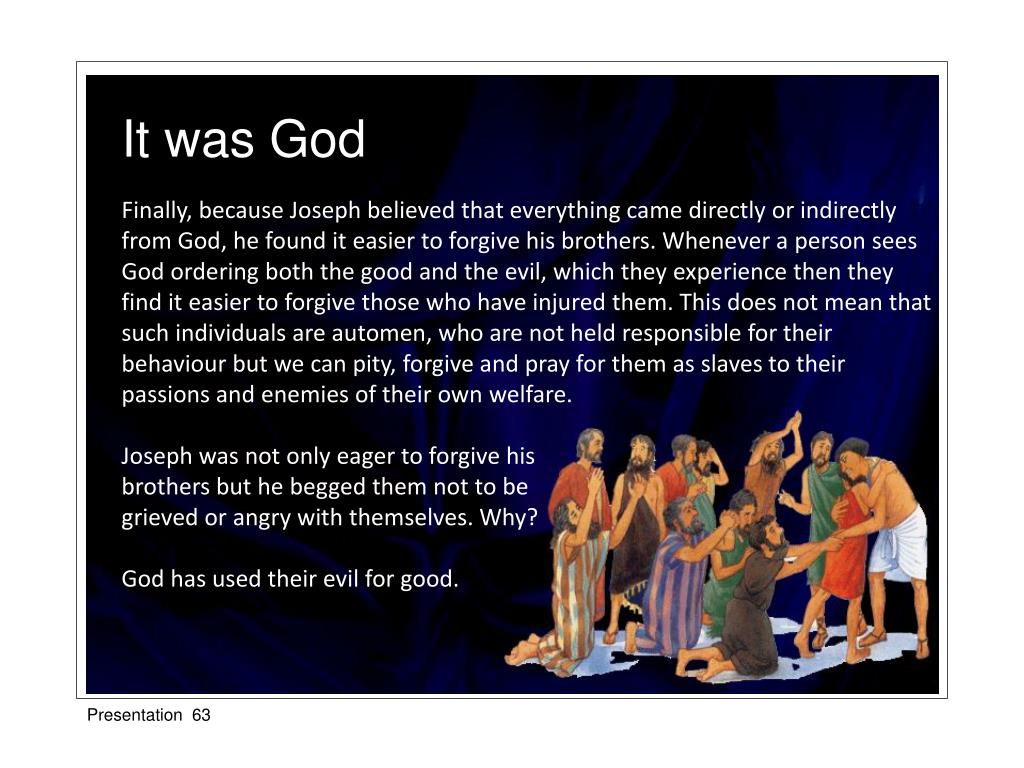 It was God

Finally, because Joseph believed that everything came directly or indirectly from God, he found it easier to forgive his brothers. Whenever a person sees God ordering both the good and the evil, which they experience then they find it easier to forgive those who have injured them. This does not mean that such individuals are automen, who are not held responsible for their behaviour but we can pity, forgive and pray for them as slaves to their passions and enemies of their own welfare.

Joseph was not only eager to forgive his brothers but he begged them not to be grieved or angry with themselves. Why?

God has used their evil for good.

Presentation 63